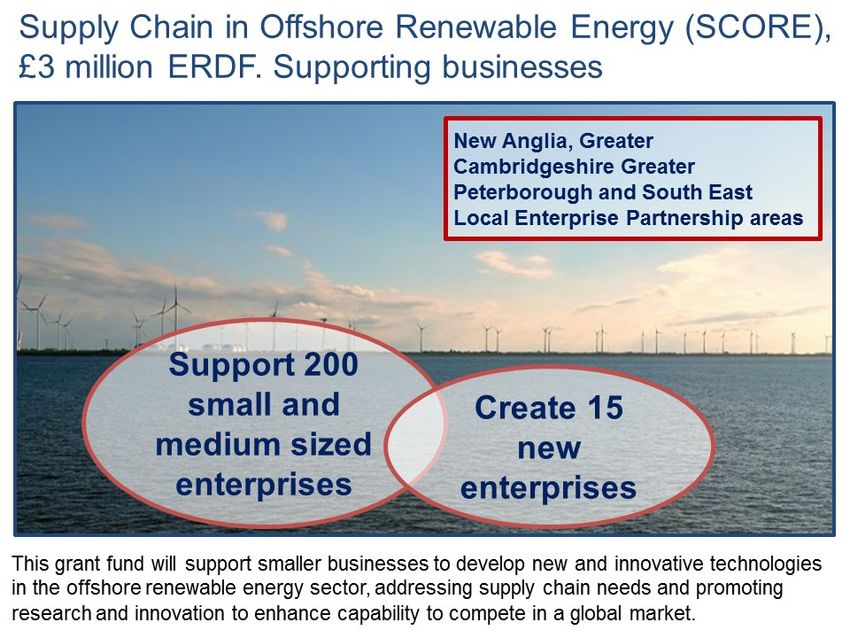 Supply Chain in Offshore Renewable Energy (SCORE), £3 million ERDF. Supporting businesses

New Anglia, Greater Cambridgeshire Greater Peterborough and South East Local Enterprise Partnership areas

Support 200 small and medium sized enterprises

Create 15 new enterprises

This grant fund will support smaller businesses to develop new and innovative technologies in the offshore renewable energy sector, addressing supply chain needs and promoting research and innovation to enhance capability to compete in a global market.